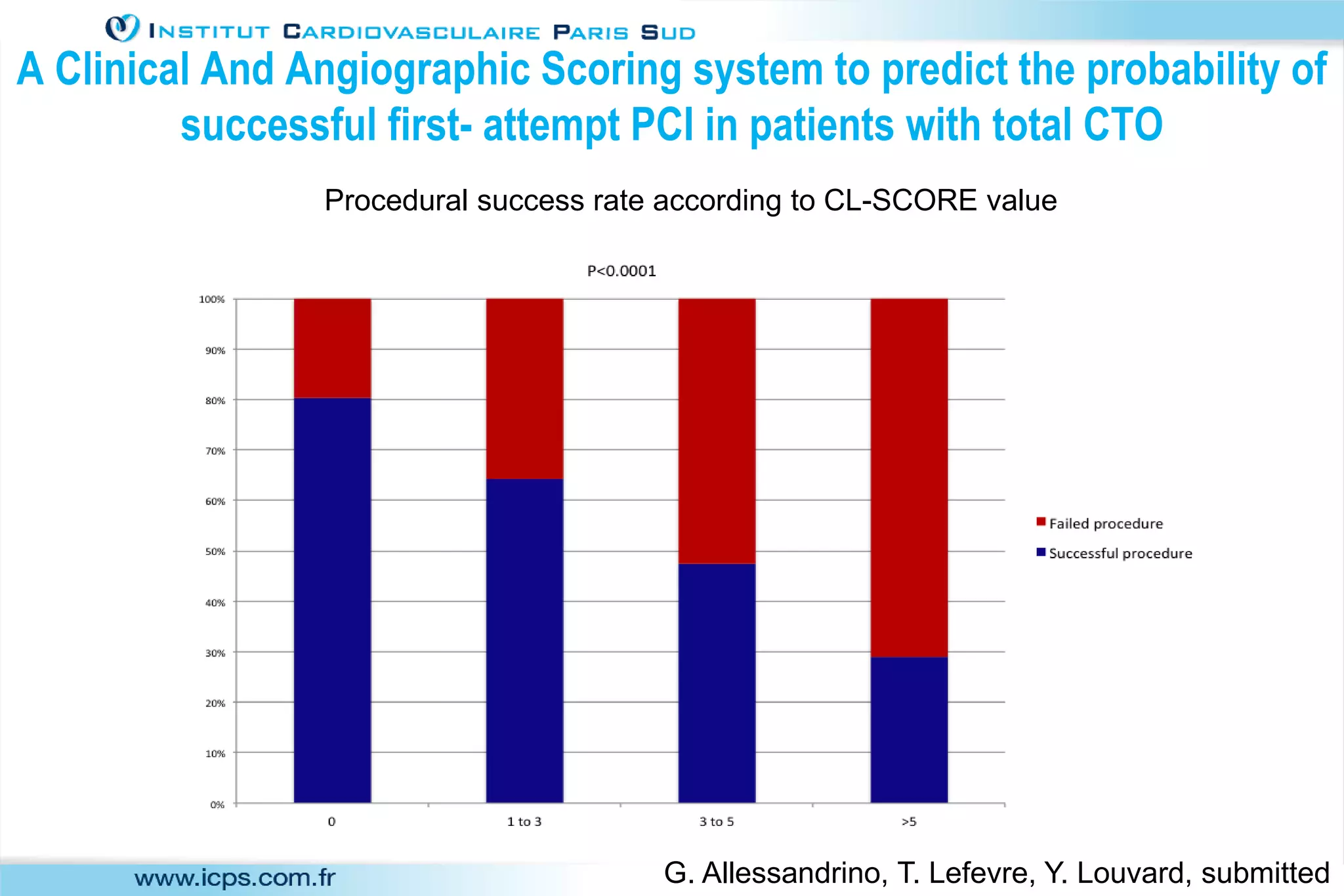 INSTITUT CARDIOVASCULAIRE PARIS SUD

A Clinical And Angiographic Scoring system to predict the probability of successful first- attempt PCI in patients with total CTO

Procedural success rate according to CL-SCORE value

P<0.0001

100%
90%
80%
70%
60%
50%
40%
30%
20%
10%
0%

0
1 to 3
3 to 5
>5

Failed procedure
Successful procedure

www.icps.com.fr

G. Allessandrino, T. Lefevre, Y. Louvard, submitted